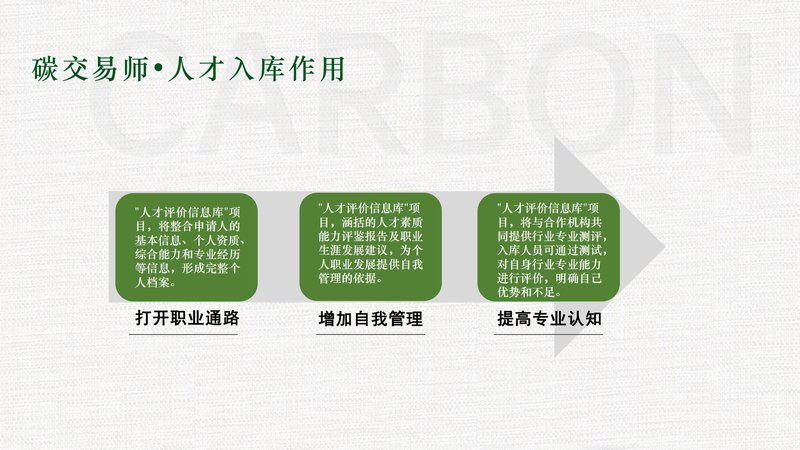 碳交易师•人才入库作用

CARBON

"人才评价信息库"项目，将整合申请人的基本信息、个人资质、综合能力和专业经历等信息，形成完整个人档案。

打开职业通路

"人才评价信息库"项目，涵括的人才素质能力评鉴报告及职业生涯发展建议，为个人职业发展提供自我管理的依据。

增加自我管理

"人才评价信息库"项目，将与合作机构共同提供行业专业测评，入库人员可通过测试，对自身行业专业能力进行评价，明确自己优势和不足。

提高专业认知